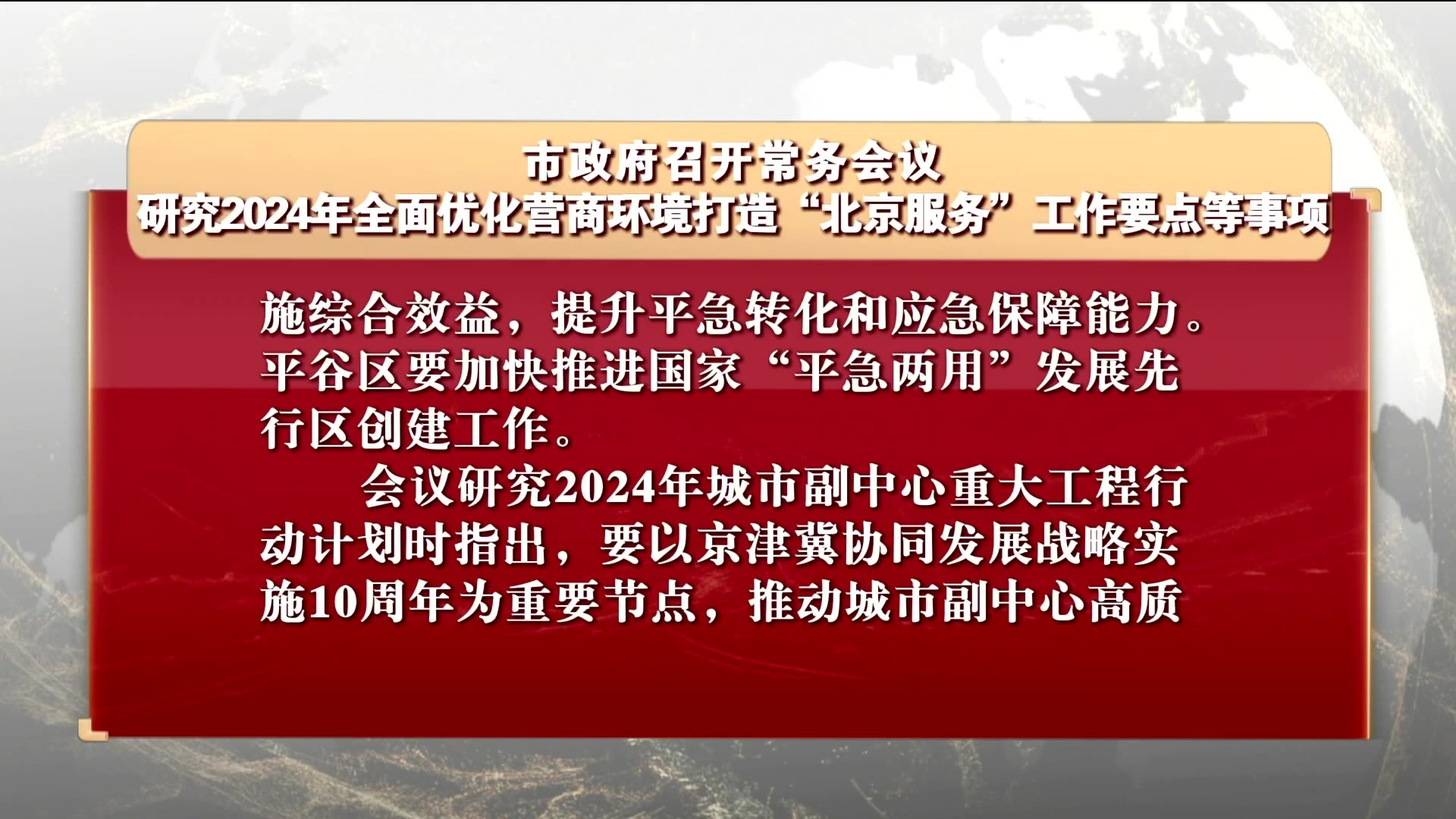 市政府召开常务会议
研究2024年全面优化营商环境打造“北京服务”工作要点等事项

施综合效益，提升平急转化和应急保障能力。平谷区要加快推进国家“平急两用”发展先行区创建工作。

会议研究2024年城市副中心重大工程行动计划时指出，要以京津冀协同发展战略实施10周年为重要节点，推动城市副中心高质